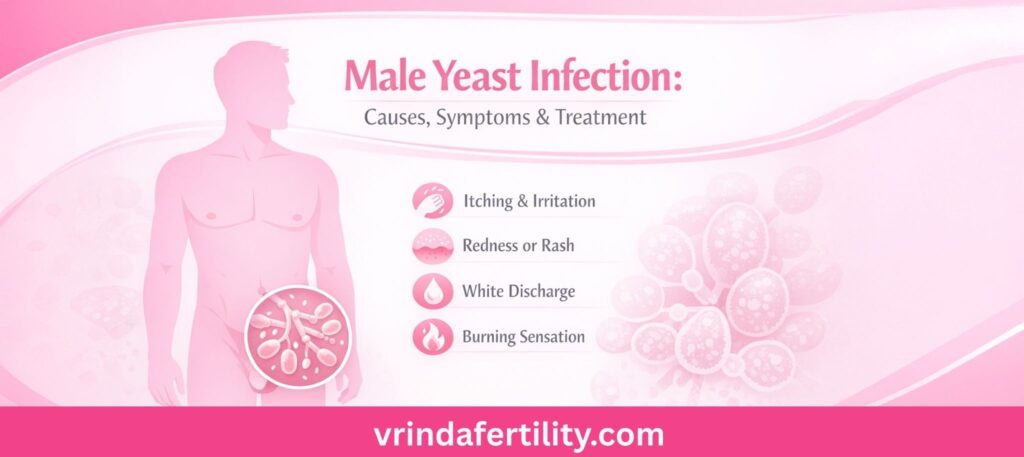 Male Yeast Infection:

Causes, Symptoms & Treatment

Itching & Irritation

Redness or Rash

White Discharge

Burning Sensation

vrindafertility.com